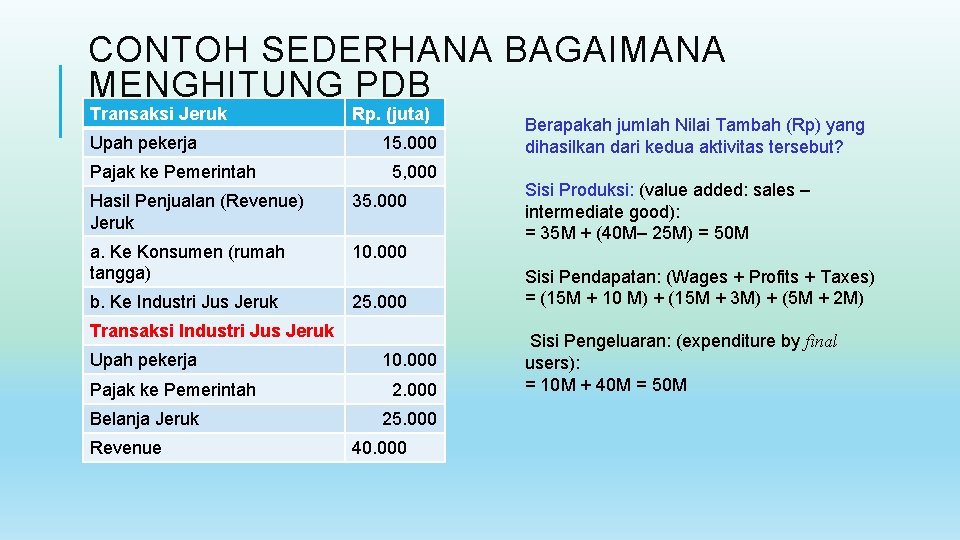 CONTOH SEDERHANA BAGAIMANA MENGHITUNG PDB

| Transaksi Jeruk | Rp. (juta) |
|---|---|
| Upah pekerja | 15.000 |
| Pajak ke Pemerintah | 5,000 |
| Hasil Penjualan (Revenue) Jeruk | 35.000 |
| a. Ke Konsumen (rumah tangga) | 10.000 |
| b. Ke Industri Jus Jeruk | 25.000 |
| Transaksi Industri Jus Jeruk | |
| Upah pekerja | 10.000 |
| Pajak ke Pemerintah | 2.000 |
| Belanja Jeruk | 25.000 |
| Revenue | 40.000 |

Berapakah jumlah Nilai Tambah (Rp) yang dihasilkan dari kedua aktivitas tersebut?

Sisi Produksi: (value added: sales – intermediate good):
= 35M + (40M– 25M) = 50M

Sisi Pendapatan: (Wages + Profits + Taxes)
= (15M + 10 M) + (15M + 3M) + (5M + 2M)

Sisi Pengeluaran: (expenditure by final users):
= 10M + 40M = 50M